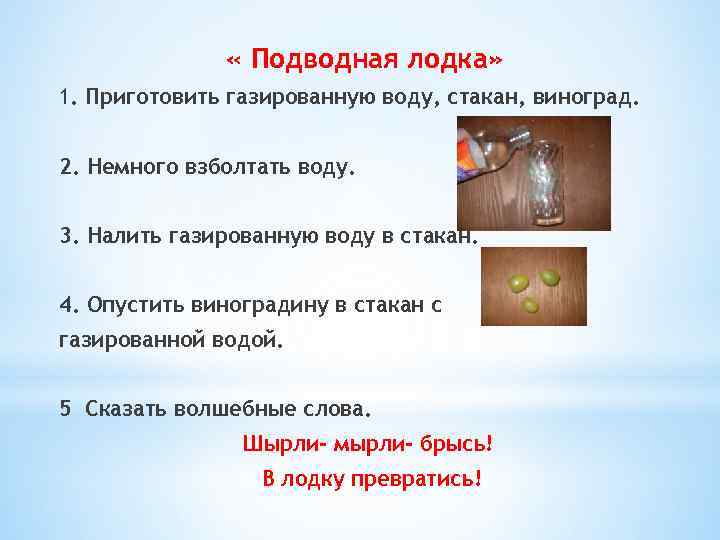 « Подводная лодка»

1. Приготовить газированную воду, стакан, виноград.

2. Немного взболтать воду.

3. Налить газированную воду в стакан.

4. Опустить виноградину в стакан с газированной водой.

5 Сказать волшебные слова.

Шырли- мырли- брысь!

В лодку превратись!